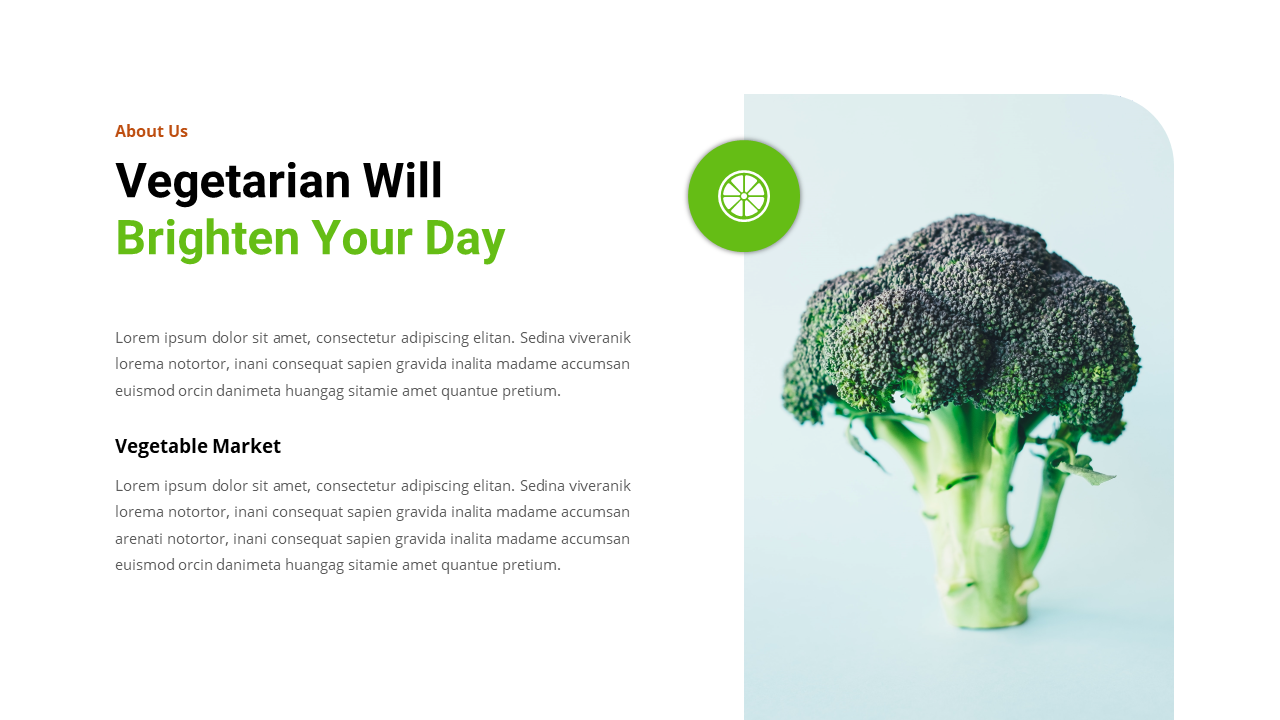 About Us

Vegetarian Will
Brighten Your Day

Lorem ipsum dolor sit amet, consectetur adipiscing elitan. Sedina viveranik lorema notortor, inani consequat sapien gravida inalita madame accumsan euismod orcin danimeta huangag sitamie amet quantue pretium.

Vegetable Market

Lorem ipsum dolor sit amet, consectetur adipiscing elitan. Sedina viveranik lorema notortor, inani consequat sapien gravida inalita madame accumsan arenati notortor, inani consequat sapien gravida inalita madame accumsan euismod orcin danimeta huangag sitamie amet quantue pretium.